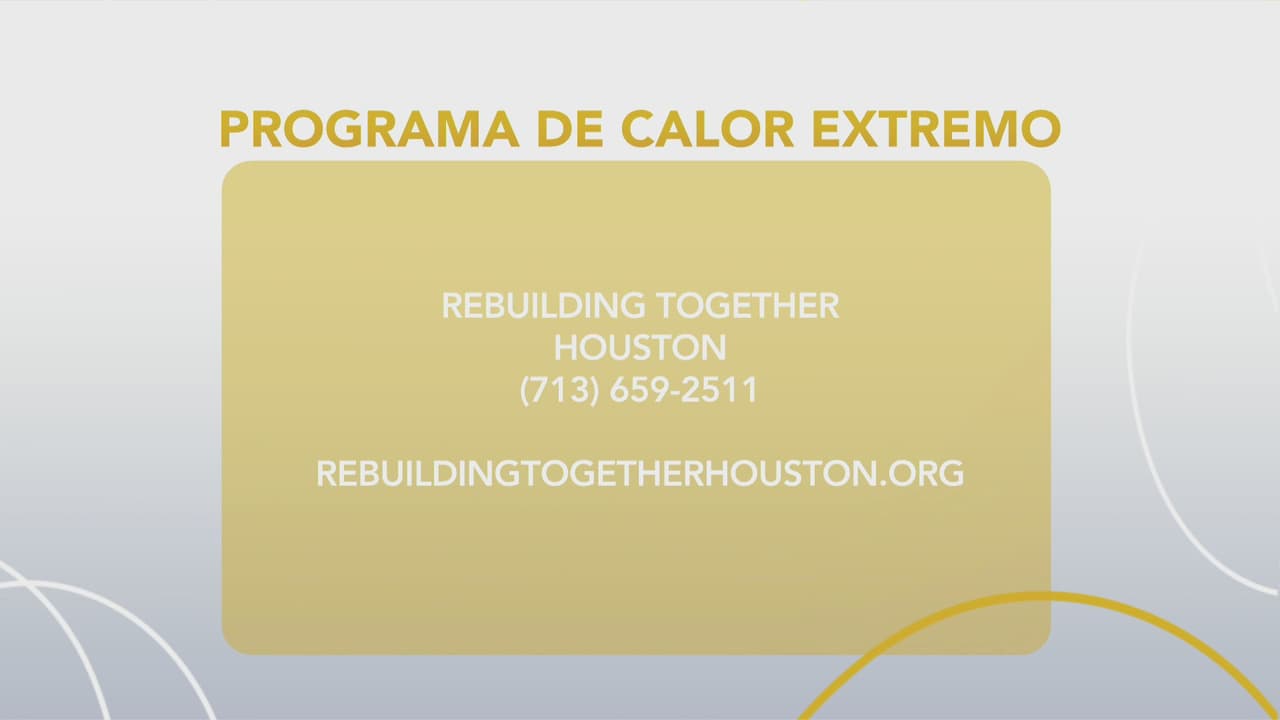 PROGRAMA DE CALOR EXTREMO

REBUILDING TOGETHER
HOUSTON
(713) 659-2511

REBUILDINGTOGETHERHOUSTON.ORG